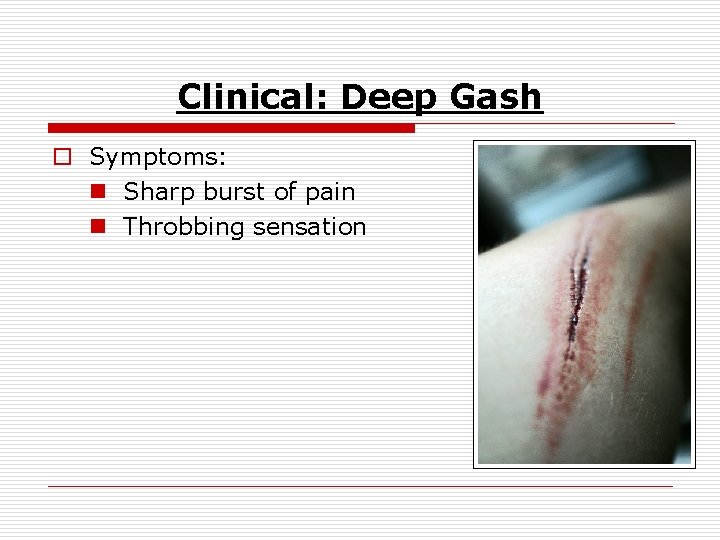 Clinical: Deep Gash

Symptoms:

Sharp burst of pain

Throbbing sensation